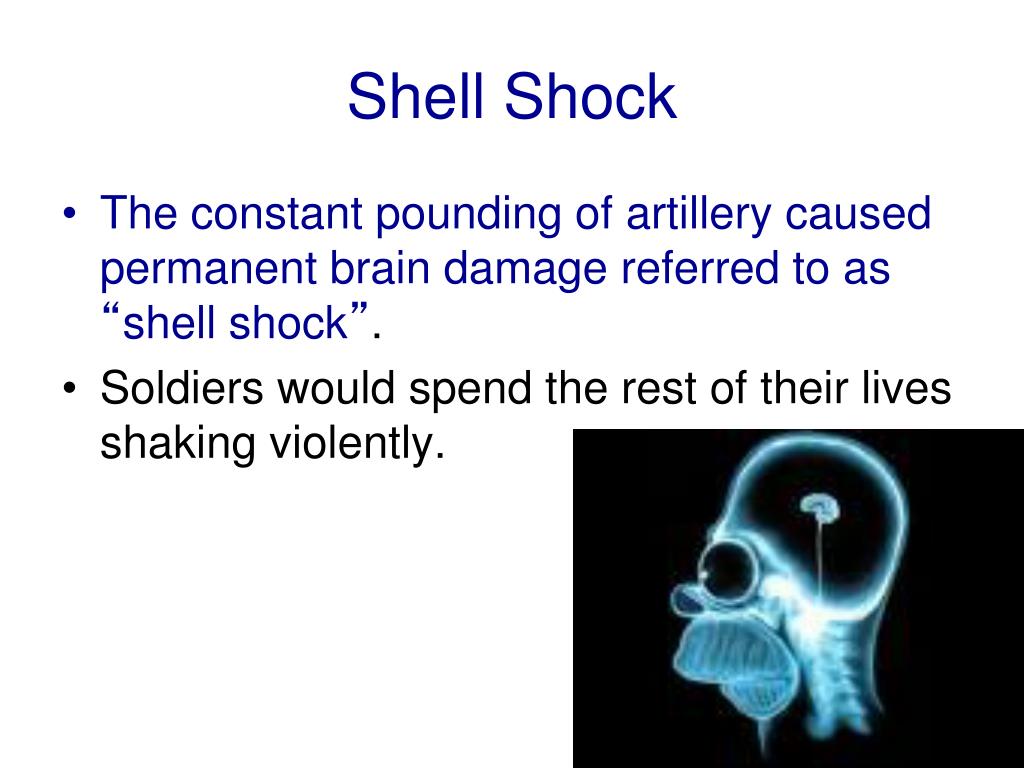 Shell Shock

• The constant pounding of artillery caused permanent brain damage referred to as “shell shock”.
• Soldiers would spend the rest of their lives shaking violently.